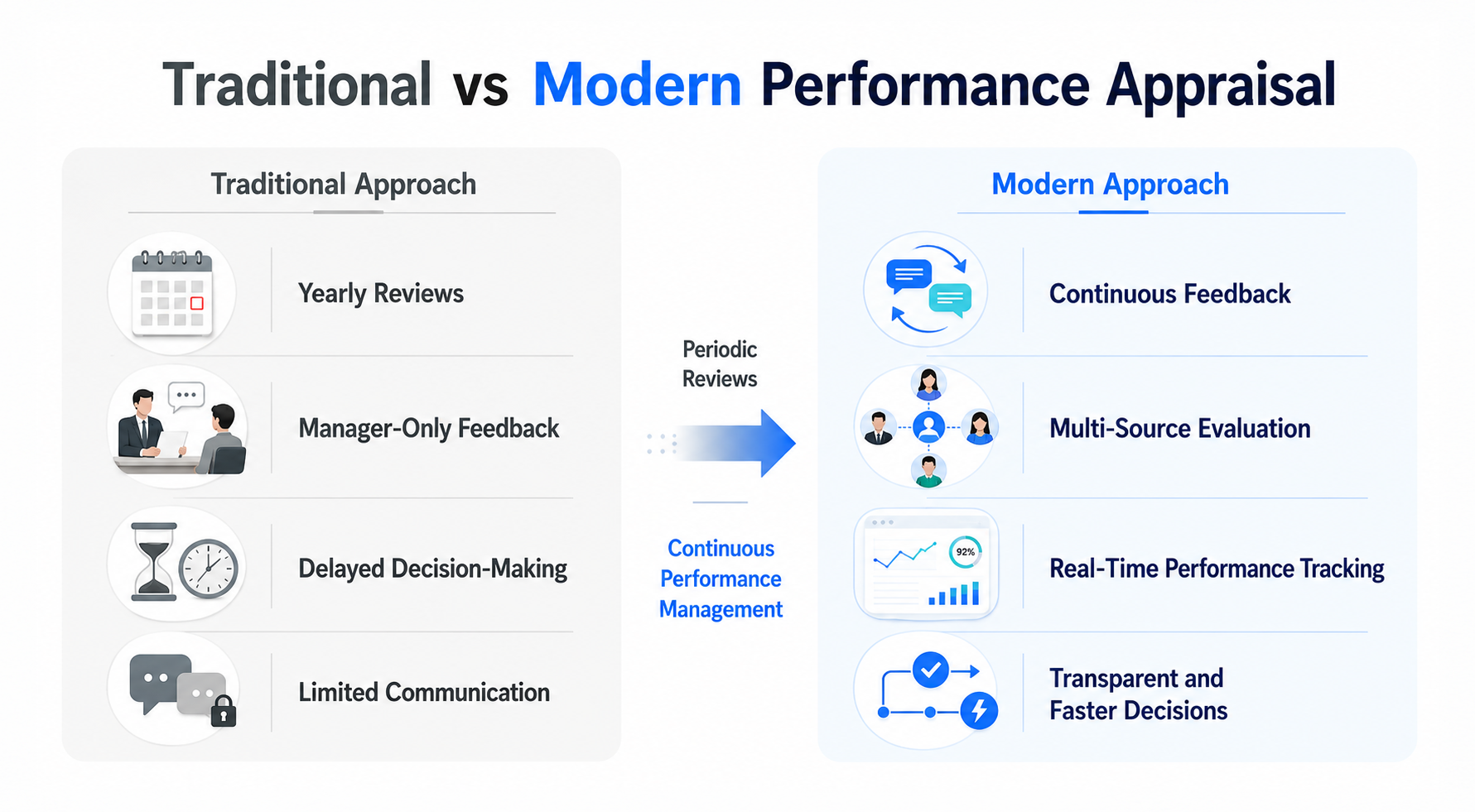 Traditional vs Modern Performance Appraisal

Traditional Approach

Yearly Reviews

Manager-Only Feedback

Delayed Decision-Making

Limited Communication

Periodic Reviews

Continuous Performance Management

Modern Approach

Continuous Feedback

Multi-Source Evaluation

92%

Real-Time Performance Tracking

Transparent and Faster Decisions